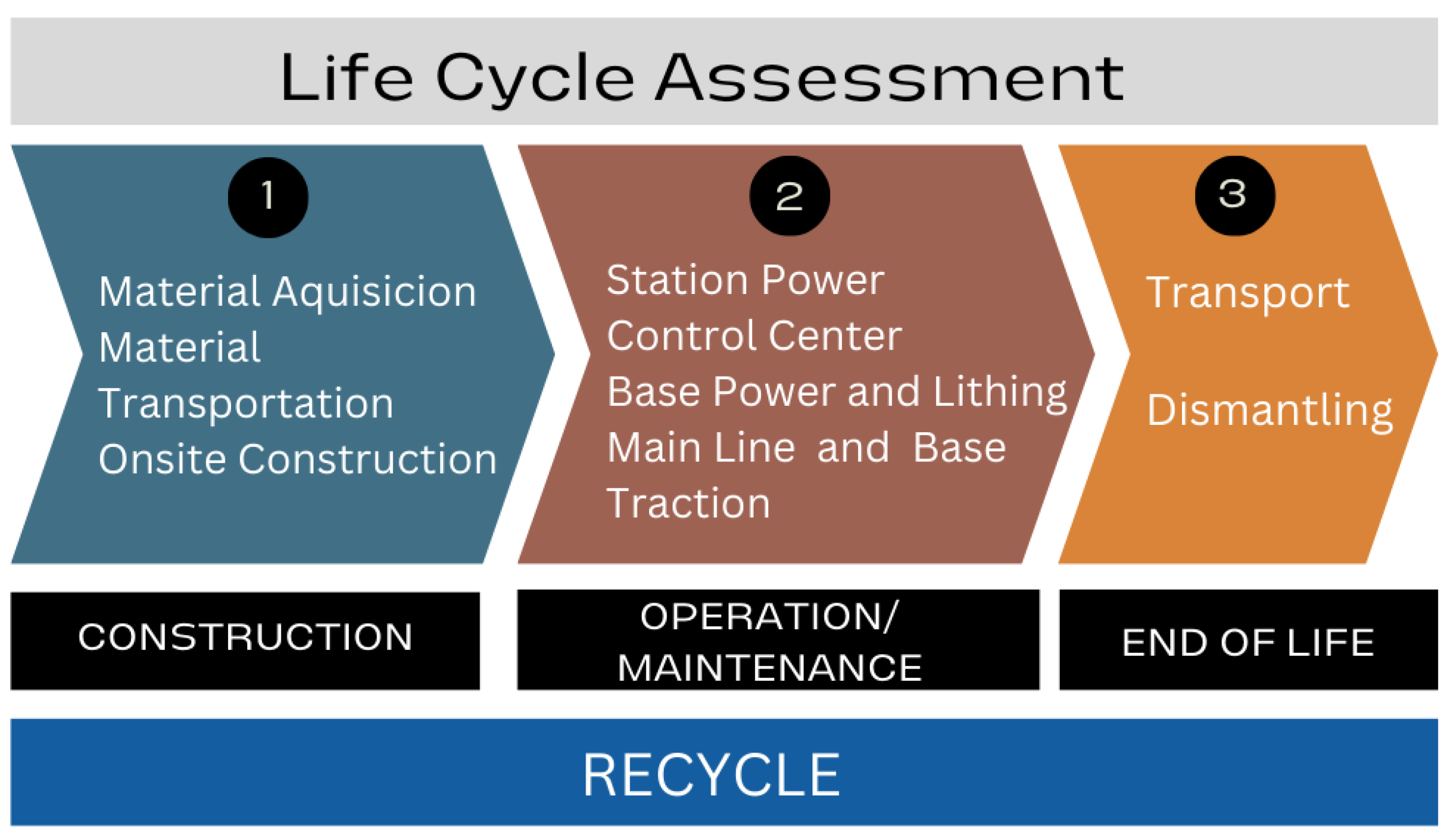 Life Cycle Assessment

1

Material Aquisicion
Material Transportation
Onsite Construction

2

Station Power
Control Center
Base Power and Lithing
Main Line and Base Traction

3

Transport

Dismantling

CONSTRUCTION

OPERATION/ MAINTENANCE

END OF LIFE

RECYCLE